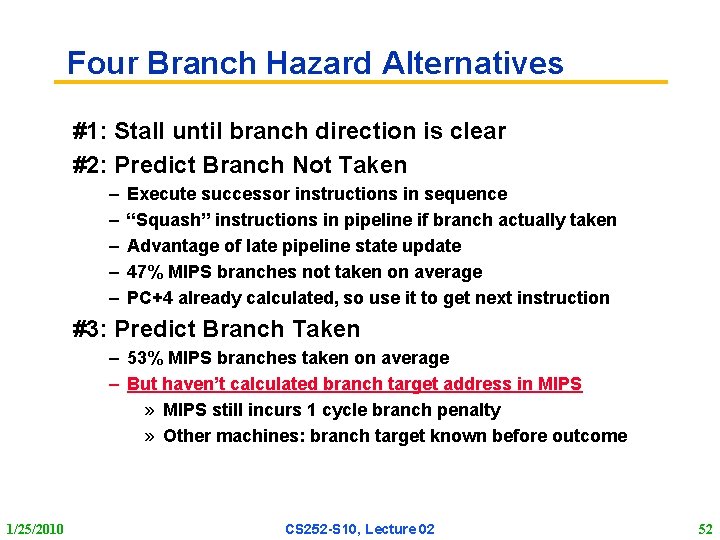 Four Branch Hazard Alternatives

#1: Stall until branch direction is clear

#2: Predict Branch Not Taken
– Execute successor instructions in sequence
– “Squash” instructions in pipeline if branch actually taken
– Advantage of late pipeline state update
– 47% MIPS branches not taken on average
– PC+4 already calculated, so use it to get next instruction

#3: Predict Branch Taken
– 53% MIPS branches taken on average
– But haven’t calculated branch target address in MIPS
» MIPS still incurs 1 cycle branch penalty
» Other machines: branch target known before outcome

1/25/2010 CS252-S10, Lecture 02 52